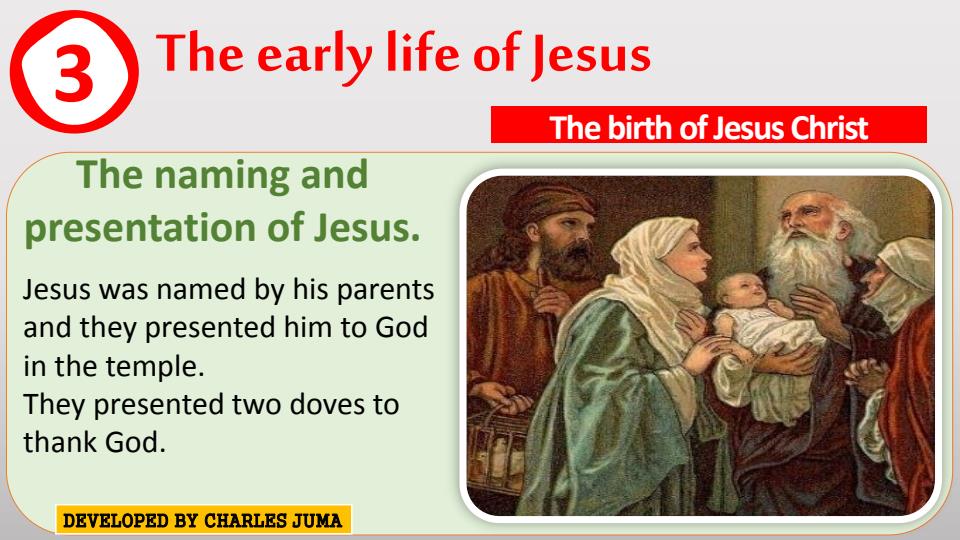 3 The early life of Jesus

The birth of Jesus Christ

The naming and presentation of Jesus.

Jesus was named by his parents and they presented him to God in the temple.
They presented two doves to thank God.

DEVELOPED BY CHARLES JUMA